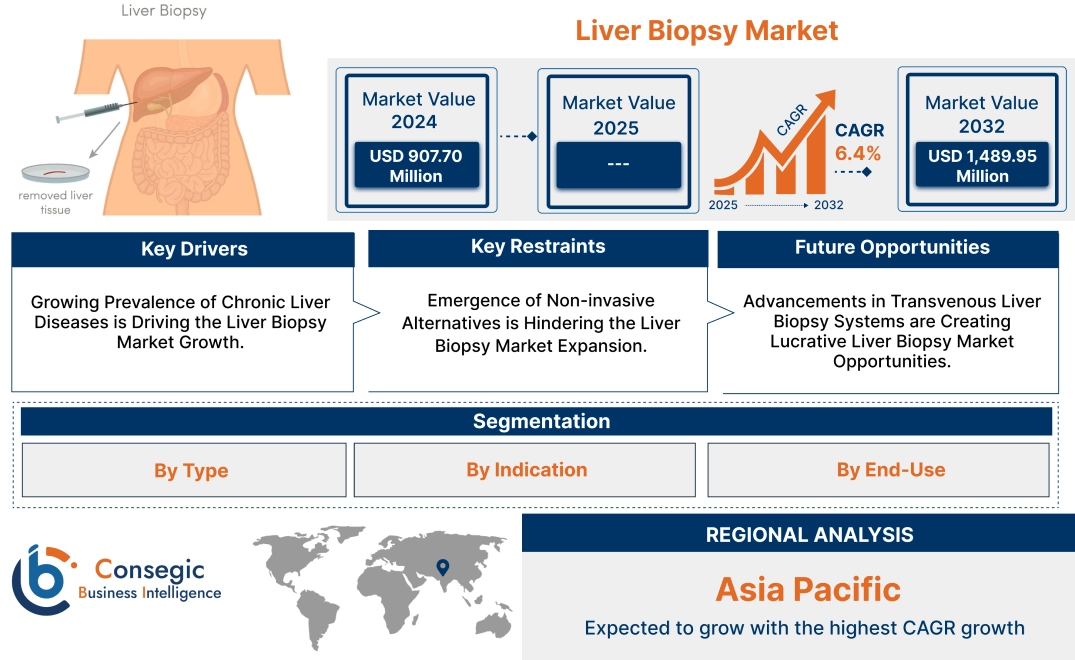 Liver Biopsy

removed liver tissue

Liver Biopsy Market

Market Value 2024
USD 907.70 Million

Market Value 2025
---

CAGR
CAGR 6.4%
2025 2032

Market Value 2032
USD 1,489.95 Million

Key Drivers
Growing Prevalence of Chronic Liver Diseases is Driving the Liver Biopsy Market Growth.

Key Restraints
Emergence of Non-invasive Alternatives is Hindering the Liver Biopsy Market Expansion.

Future Opportunities
Advancements in Transvenous Liver Biopsy Systems are Creating Lucrative Liver Biopsy Market Opportunities.

Segmentation
By Type
By Indication
By End-Use

Consegic Business Intelligence

REGIONAL ANALYSIS
Asia Pacific
Expected to grow with the highest CAGR growth